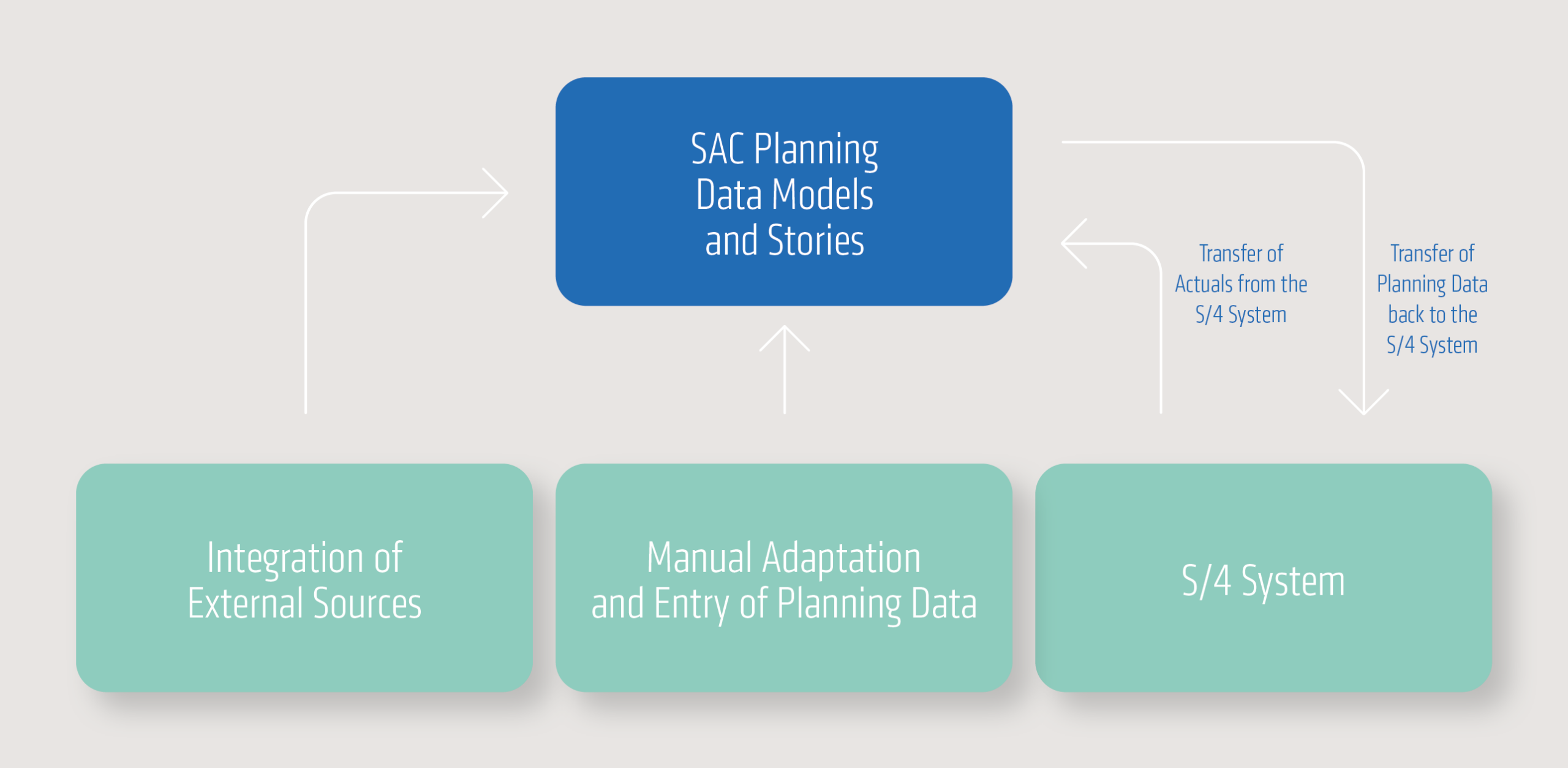 SAC Planning Data Models and Stories

Transfer of Actuals from the S/4 System

Transfer of Planning Data back to the S/4 System

Integration of External Sources

Manual Adaptation and Entry of Planning Data

S/4 System